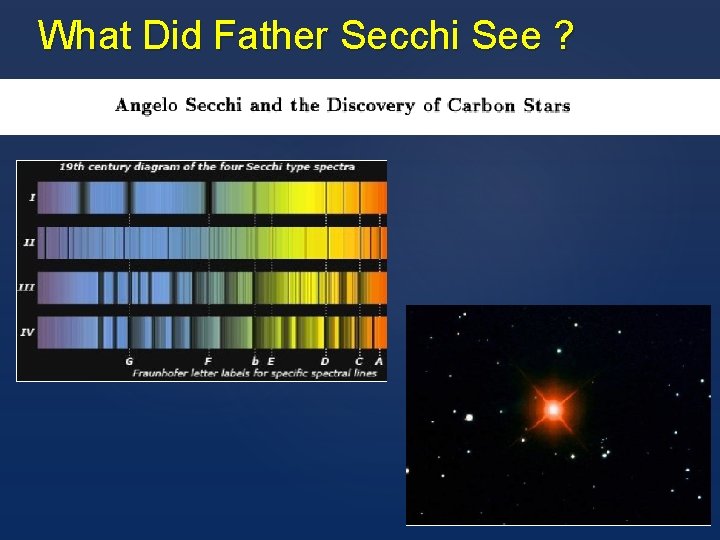 What Did Father Secchi See ?

Angelo Secchi and the Discovery of Carbon Stars

19th century diagram of the four Secchi type spectra

I

II

III

IV

G F b E D C A

Fraunhofer letter labels for specific spectral lines